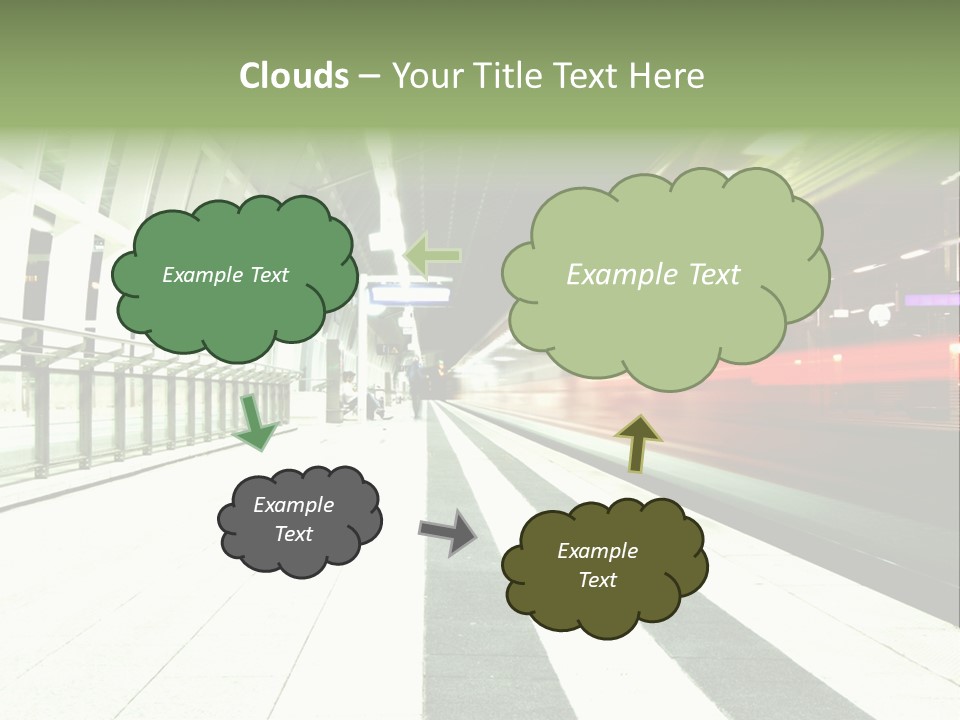 Clouds – Your Title Text Here

Example Text

Example Text

Example Text

Example Text